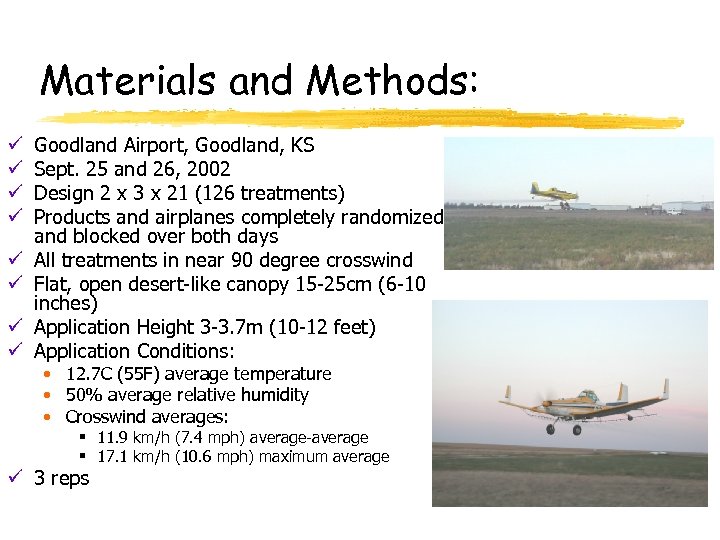 Materials and Methods:

✓ Goodland Airport, Goodland, KS
✓ Sept. 25 and 26, 2002
✓ Design 2 x 3 x 21 (126 treatments)
✓ Products and airplanes completely randomized and blocked over both days
✓ All treatments in near 90 degree crosswind
✓ Flat, open desert-like canopy 15-25cm (6-10 inches)
✓ Application Height 3-3.7m (10-12 feet)
✓ Application Conditions:
• 12.7C (55F) average temperature
• 50% average relative humidity
• Crosswind averages:
▪ 11.9 km/h (7.4 mph) average-average
▪ 17.1 km/h (10.6 mph) maximum average
✓ 3 reps